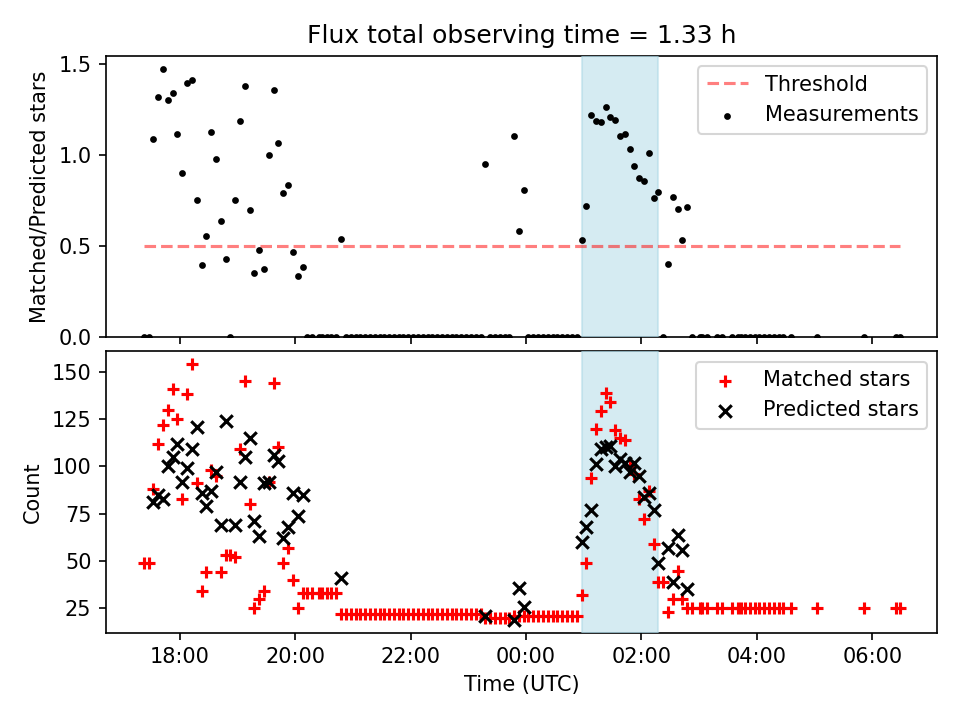 Flux total observing time = 1.33 h

Matched/Predicted stars

1.5
1.0
0.5
0.0

Threshold
Measurements

Count

150
125
100
75
50
25

Matched stars
Predicted stars

18:00
20:00
22:00
00:00
02:00
04:00
06:00

Time (UTC)